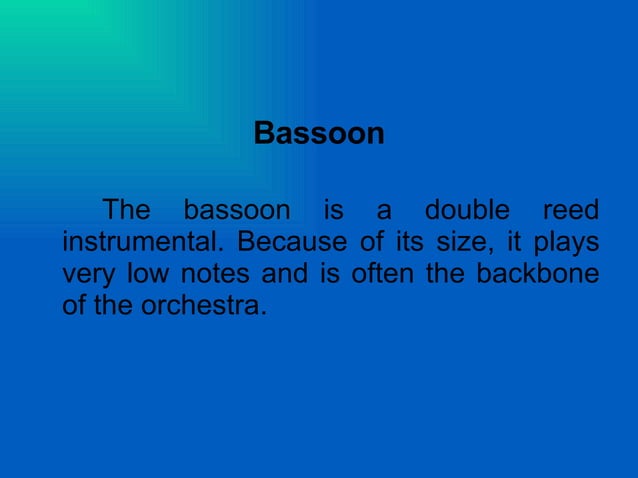 Bassoon

The bassoon is a double reed instrumental. Because of its size, it plays very low notes and is often the backbone of the orchestra.